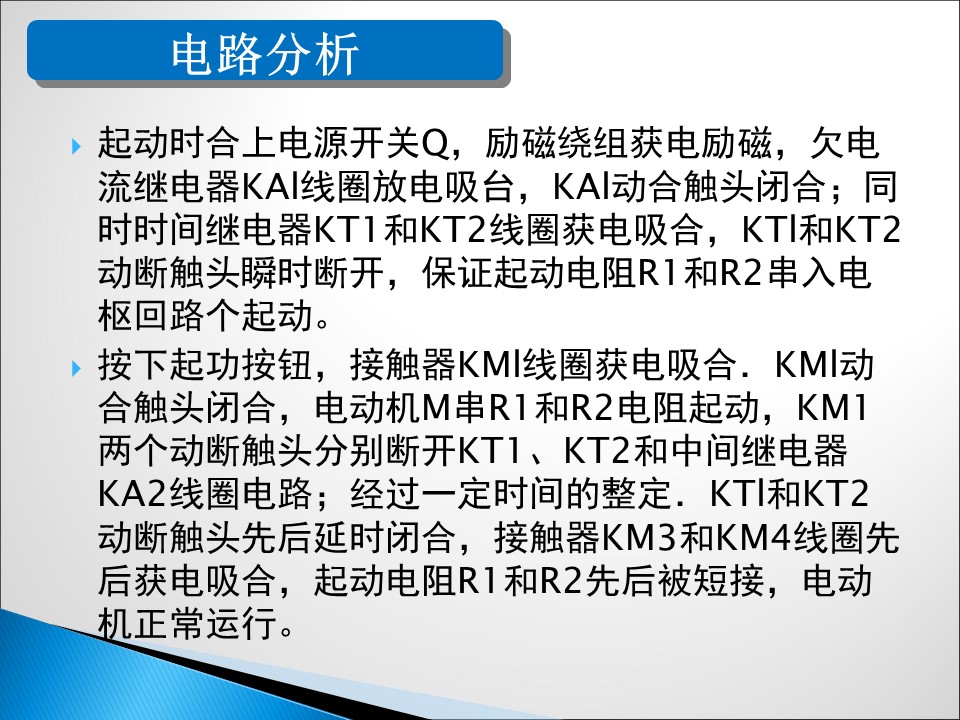 电路分析

起动时合上电源开关Q，励磁绕组获电励磁，欠电流继电器KAl线圈放电吸台，KAl动合触头闭合；同时时间继电器KT1和KT2线圈获电吸合，KTl和KT2动断触头瞬时断开，保证起动电阻R1和R2串入电枢回路个起动。

按下起功按钮，接触器KMl线圈获电吸合．KMl动合触头闭合，电动机M串R1和R2电阻起动，KM1两个动断触头分别断开KT1、KT2和中间继电器KA2线圈电路；经过一定时间的整定．KTl和KT2动断触头先后延时闭合，接触器KM3和KM4线圈先后获电吸合，起动电阻R1和R2先后被短接，电动机正常运行。